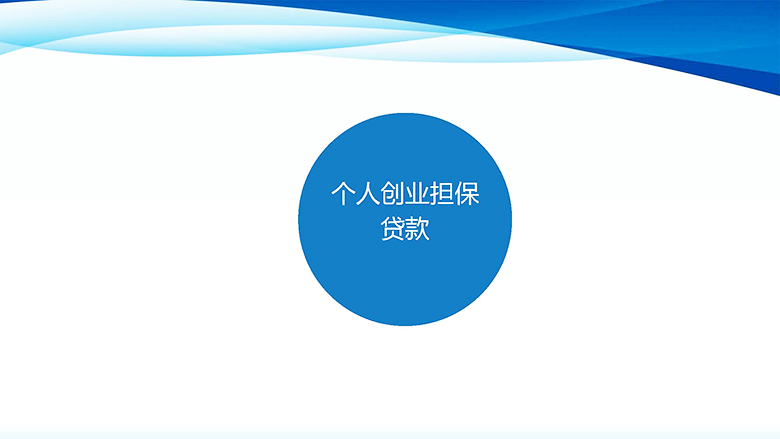 个人创业担保贷款